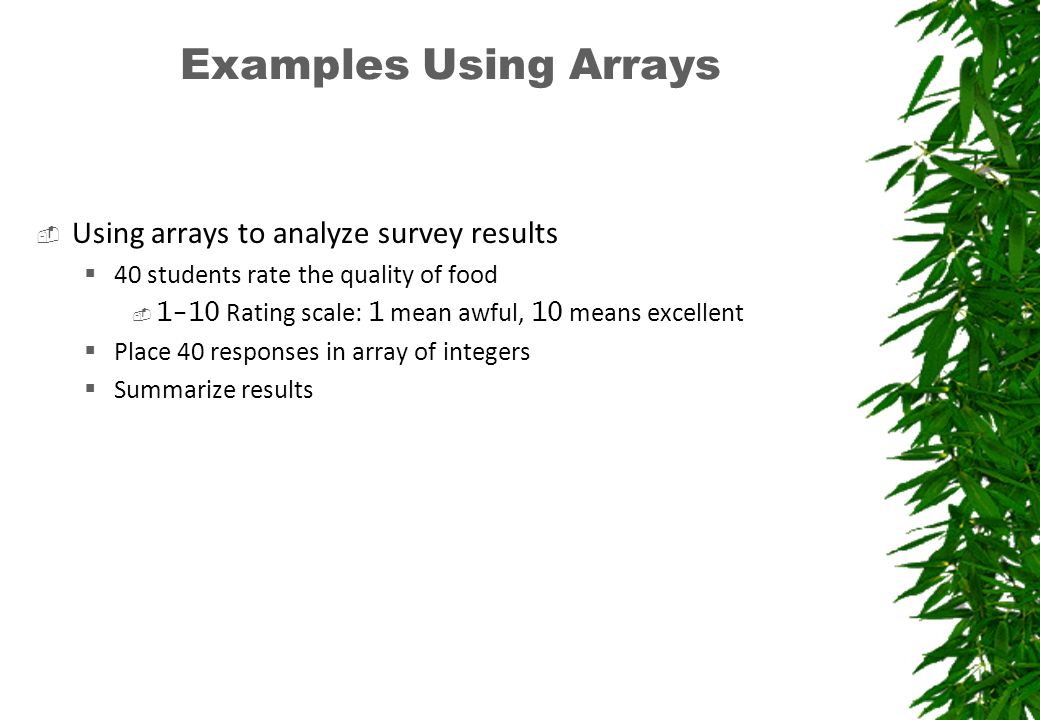 Examples Using Arrays

Using arrays to analyze survey results

40 students rate the quality of food

1-10 Rating scale: 1 mean awful, 10 means excellent

Place 40 responses in array of integers

Summarize results